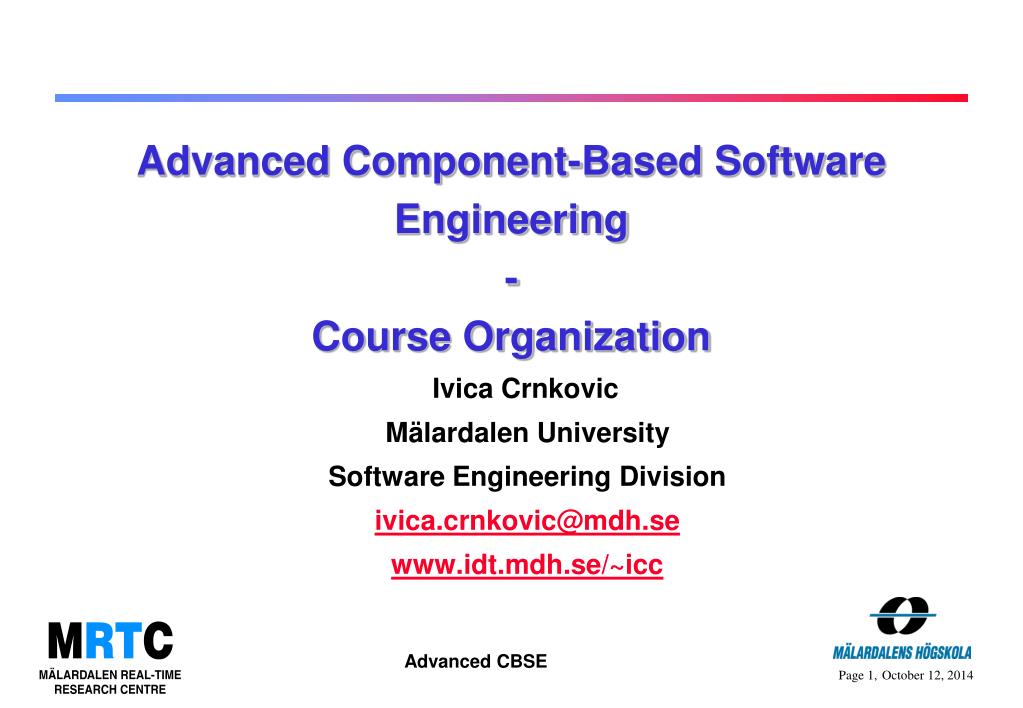 Advanced Component-Based Software Engineering

-

Course Organization

Ivica Crnkovic

Mälardalen University

Software Engineering Division

ivica.crnkovic@mdh.se

www.idt.mdh.se/~icc

MRTC

MÄLARDALEN REAL-TIME RESEARCH CENTRE

Advanced CBSE

MÄLARDALENS HÖGSKOLA

Page 1, October 12, 2014